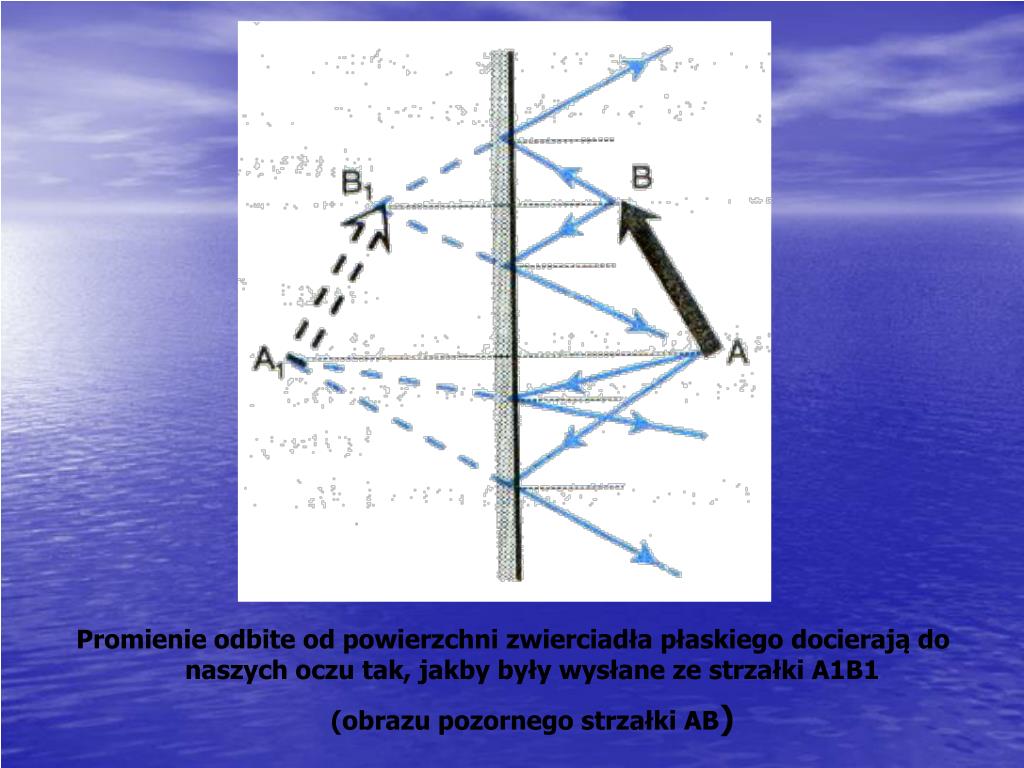 $B_1$

B

$A_1$

A

Promienie odbite od powierzchni zwierciadła płaskiego docierają do naszych oczu tak, jakby były wysłane ze strzałki A1B1

(obrazu pozornego strzałki AB)